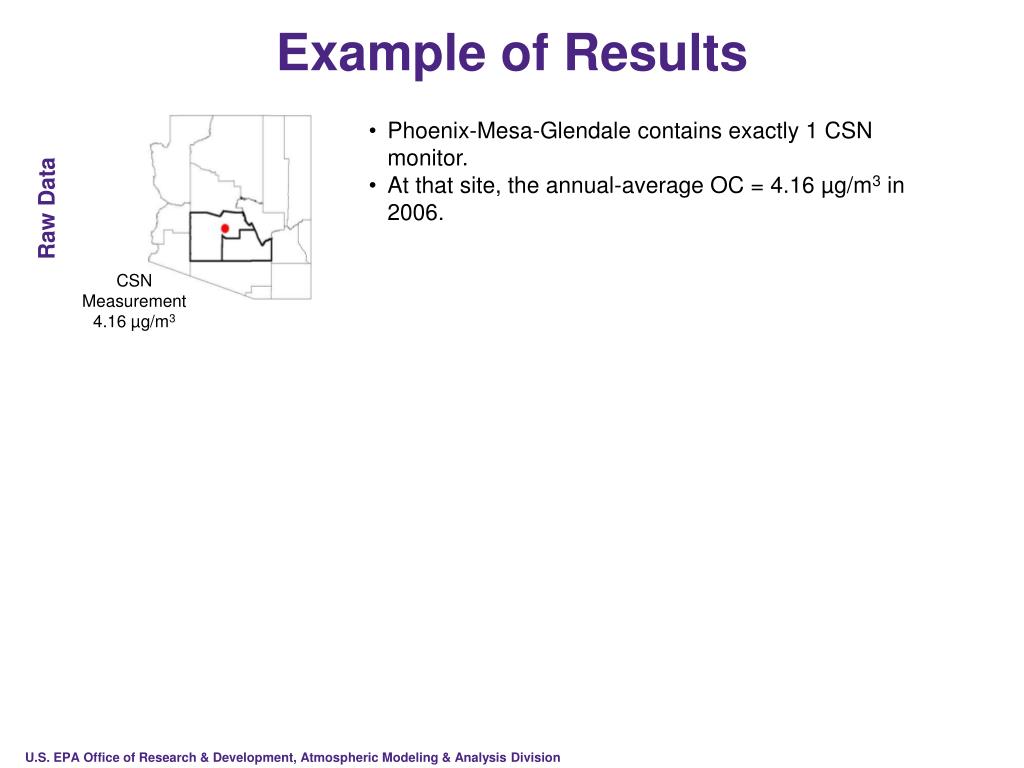 Example of Results

Raw Data

CSN Measurement 4.16 µg/m$^3$

• Phoenix-Mesa-Glendale contains exactly 1 CSN monitor.
• At that site, the annual-average OC = 4.16 µg/m$^3$ in 2006.

U.S. EPA Office of Research & Development, Atmospheric Modeling & Analysis Division